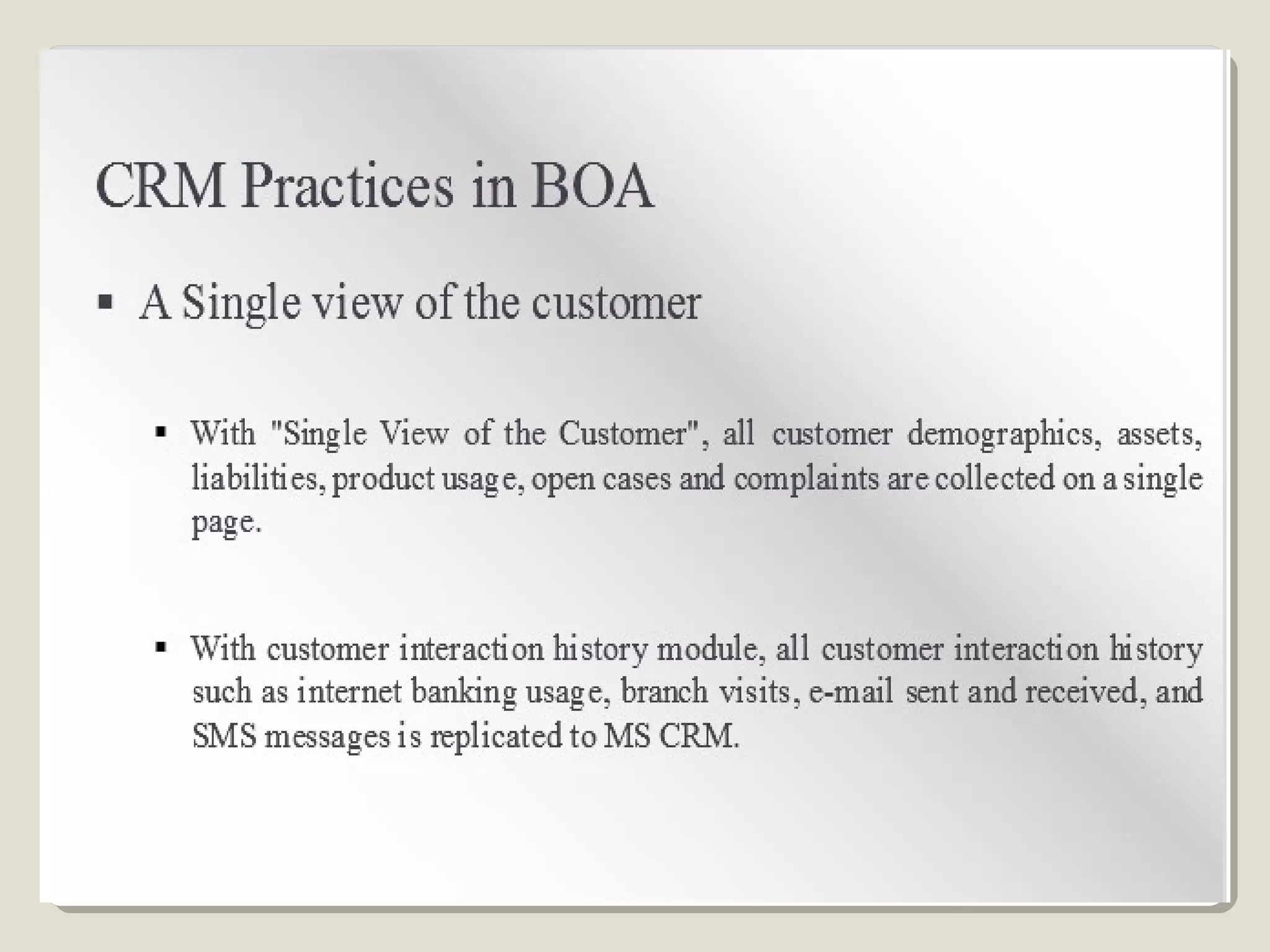 CRM Practices in BOA

▪ A Single view of the customer

▪ With "Single View of the Customer", all customer demographics, assets, liabilities, product usage, open cases and complaints are collected on a single page.

▪ With customer interaction history module, all customer interaction history such as internet banking usage, branch visits, e-mail sent and received, and SMS messages is replicated to MS CRM.